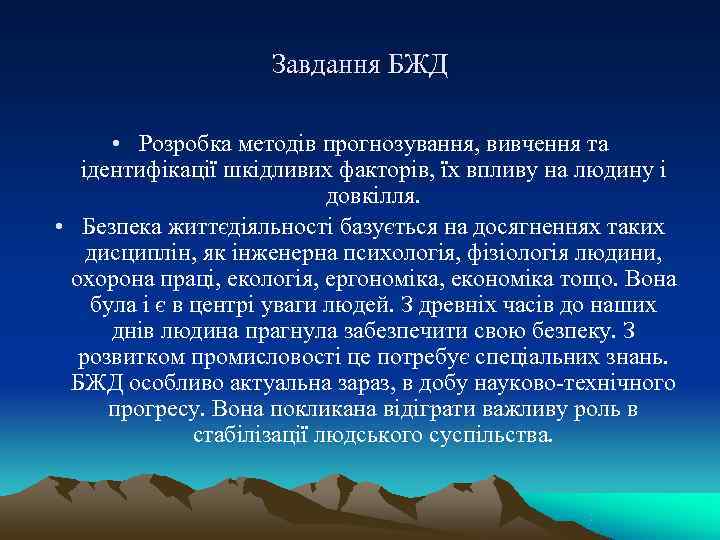 Завдання БЖД

• Розробка методів прогнозування, вивчення та ідентифікації шкідливих факторів, їх впливу на людину і довкілля.

• Безпека життєдіяльності базується на досягненнях таких дисциплін, як інженерна психологія, фізіологія людини, охорона праці, екологія, ергономіка, економіка тощо. Вона була і є в центрі уваги людей. З древніх часів до наших днів людина прагнула забезпечити свою безпеку. З розвитком промисловості це потребує спеціальних знань. БЖД особливо актуальна зараз, в добу науково-технічного прогресу. Вона покликана відіграти важливу роль в стабілізації людського суспільства.